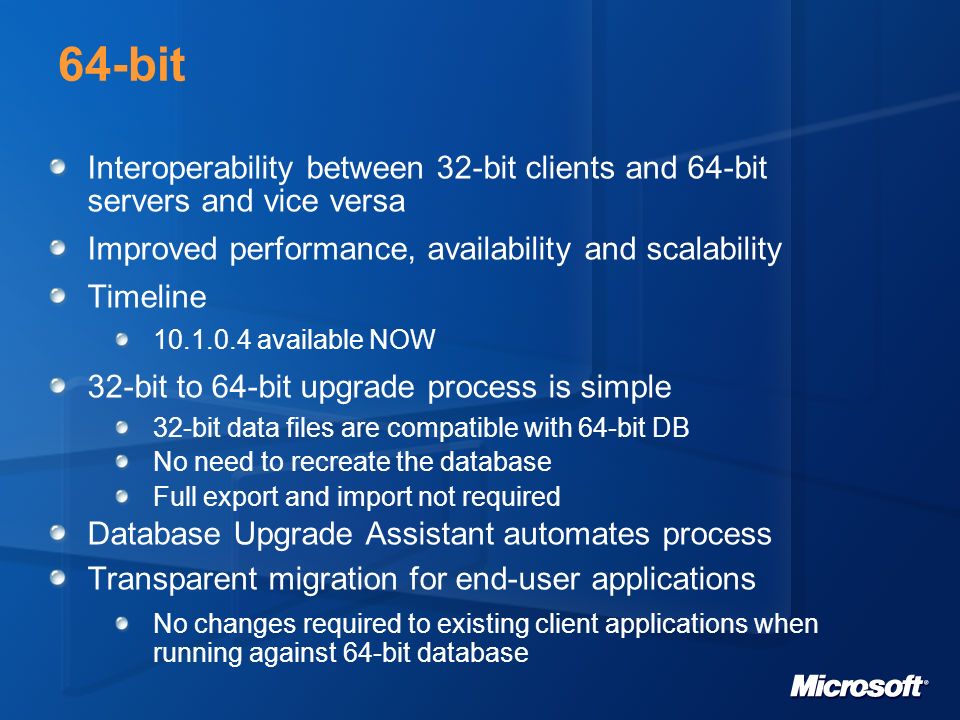 64-bit

Interoperability between 32-bit clients and 64-bit servers and vice versa

Improved performance, availability and scalability

Timeline

10.1.0.4 available NOW

32-bit to 64-bit upgrade process is simple

32-bit data files are compatible with 64-bit DB

No need to recreate the database

Full export and import not required

Database Upgrade Assistant automates process

Transparent migration for end-user applications

No changes required to existing client applications when running against 64-bit database

Microsoft®